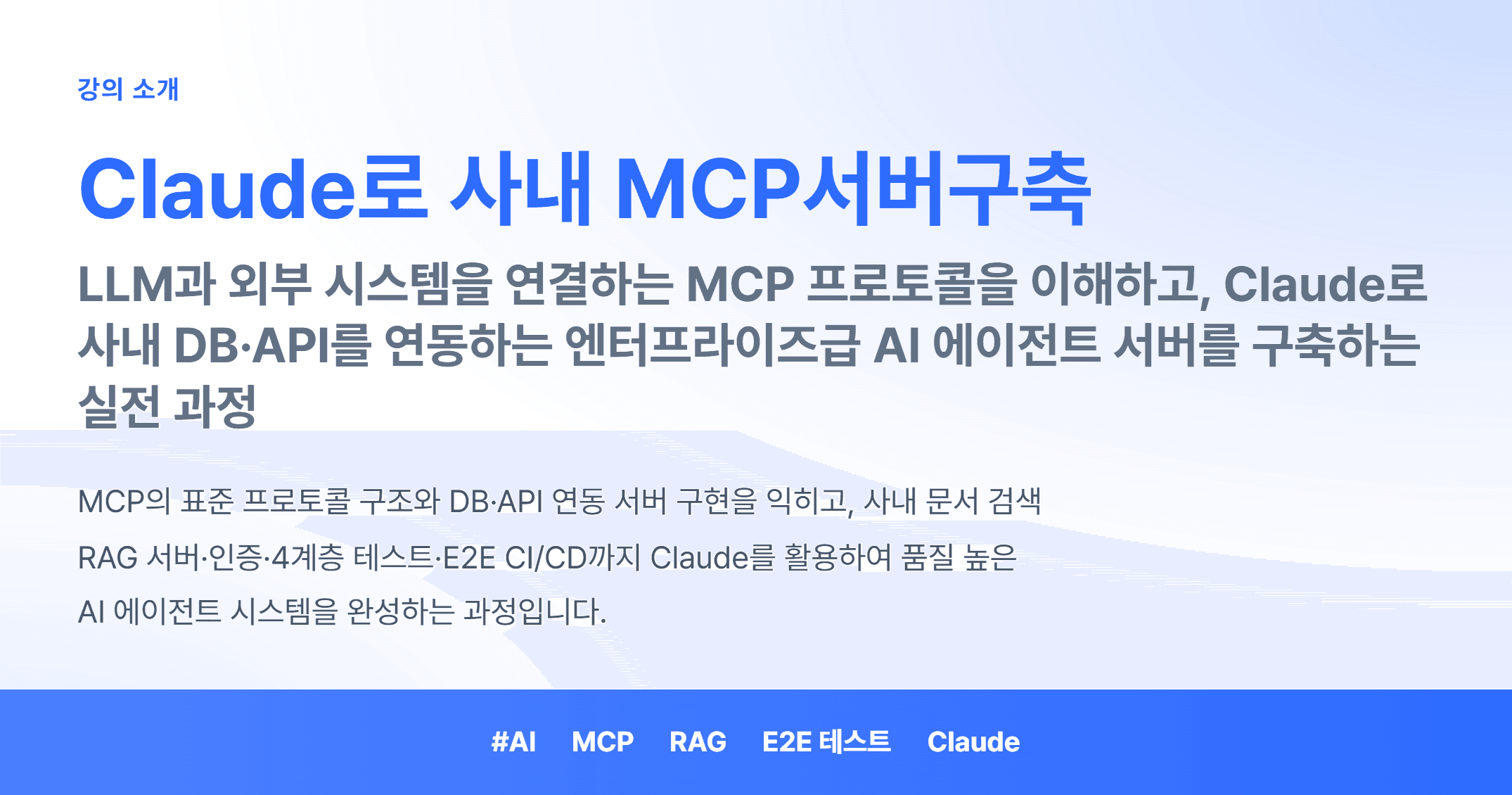 강의 소개

Claude로 사내 MCP서버구축

LLM과 외부 시스템을 연결하는 MCP 프로토콜을 이해하고, Claude로 사내 DB·API를 연동하는 엔터프라이즈급 AI 에이전트 서버를 구축하는 실전 과정

MCP의 표준 프로토콜 구조와 DB·API 연동 서버 구현을 익히고, 사내 문서 검색 RAG 서버·인증·4계층 테스트·E2E CI/CD까지 Claude를 활용하여 품질 높은 AI 에이전트 시스템을 완성하는 과정입니다.

#AI MCP RAG E2E 테스트 Claude